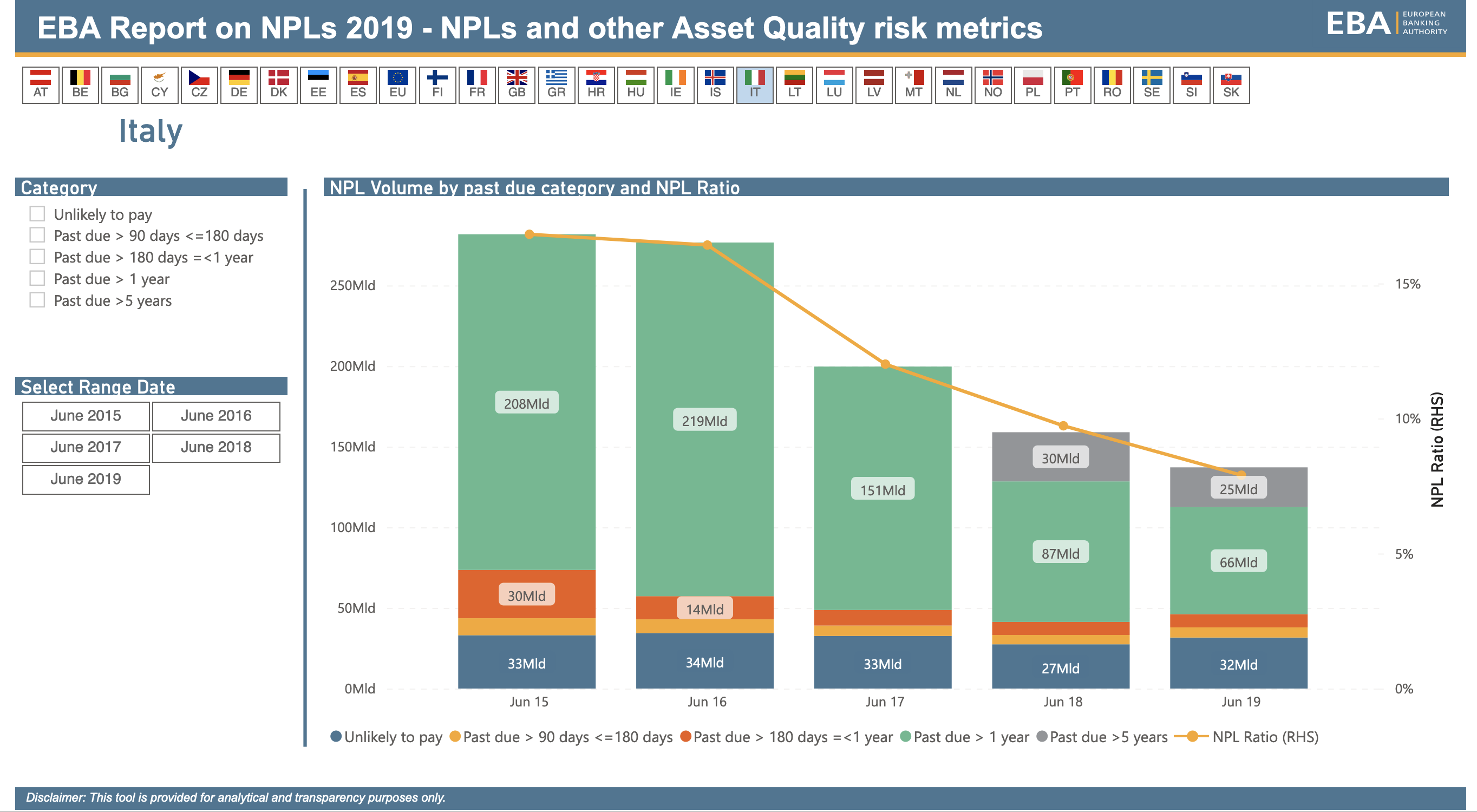 EBA Report on NPLs 2019 - NPLs and other Asset Quality risk metrics

EBA EUROPEAN BANKING AUTHORITY

AT BE BG CY CZ DE DK EE ES EU FI FR GB GR HR HU IE IS IT LT LU LV MT NL NO PL PT RO SE SI SK

Italy

Category

Unlikely to pay
Past due > 90 days <=180 days
Past due > 180 days =<1 year
Past due > 1 year
Past due >5 years

Select Range Date

June 2015
June 2016
June 2017
June 2018
June 2019

NPL Volume by past due category and NPL Ratio

250Mld
200Mld
150Mld
100Mld
50Mld
0Mld

15%
10%
5%
0%

NPL Ratio (RHS)

208Mld
30Mld
33Mld
219Mld
14Mld
34Mld
151Mld
33Mld
30Mld
87Mld
27Mld
25Mld
66Mld
32Mld

Jun 15 Jun 16 Jun 17 Jun 18 Jun 19

Unlikely to pay Past due > 90 days <=180 days Past due > 180 days =<1 year Past due > 1 year Past due >5 years NPL Ratio (RHS)

Disclaimer: This tool is provided for analytical and transparency purposes only.